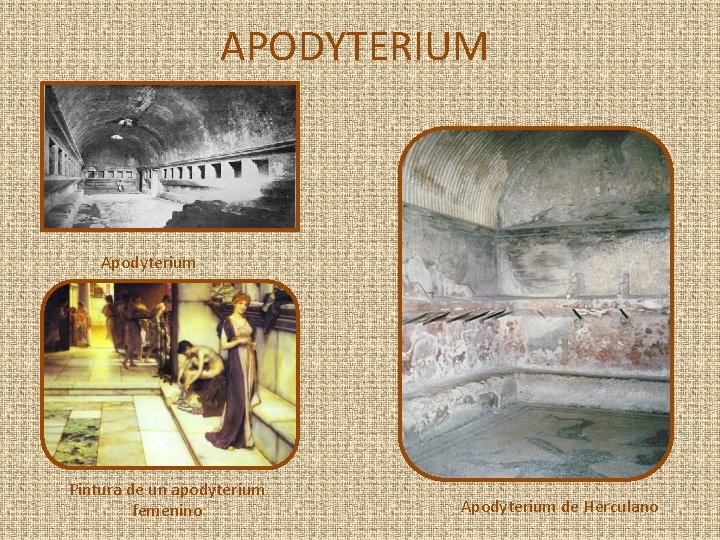 APODYTERIUM

Apodyterium

Pintura de un apodyterium femenino

Apodyterium de Herculano